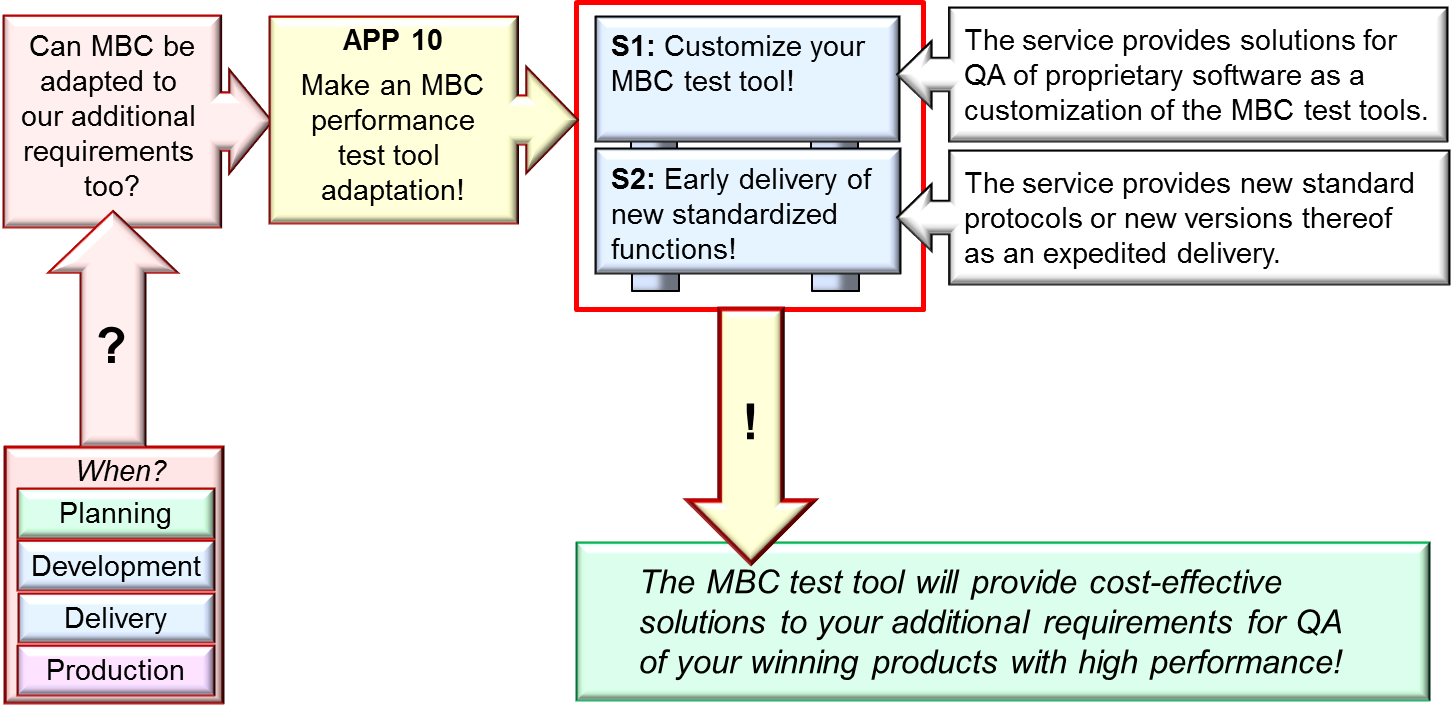 Can MBC be adapted to our additional requirements too?

APP 10
Make an MBC performance test tool adaptation!

S1: Customize your MBC test tool!

The service provides solutions for QA of proprietary software as a customization of the MBC test tools.

S2: Early delivery of new standardized functions!

The service provides new standard protocols or new versions thereof as an expedited delivery.

?

!

When?
Planning
Development
Delivery
Production

The MBC test tool will provide cost-effective solutions to your additional requirements for QA of your winning products with high performance!